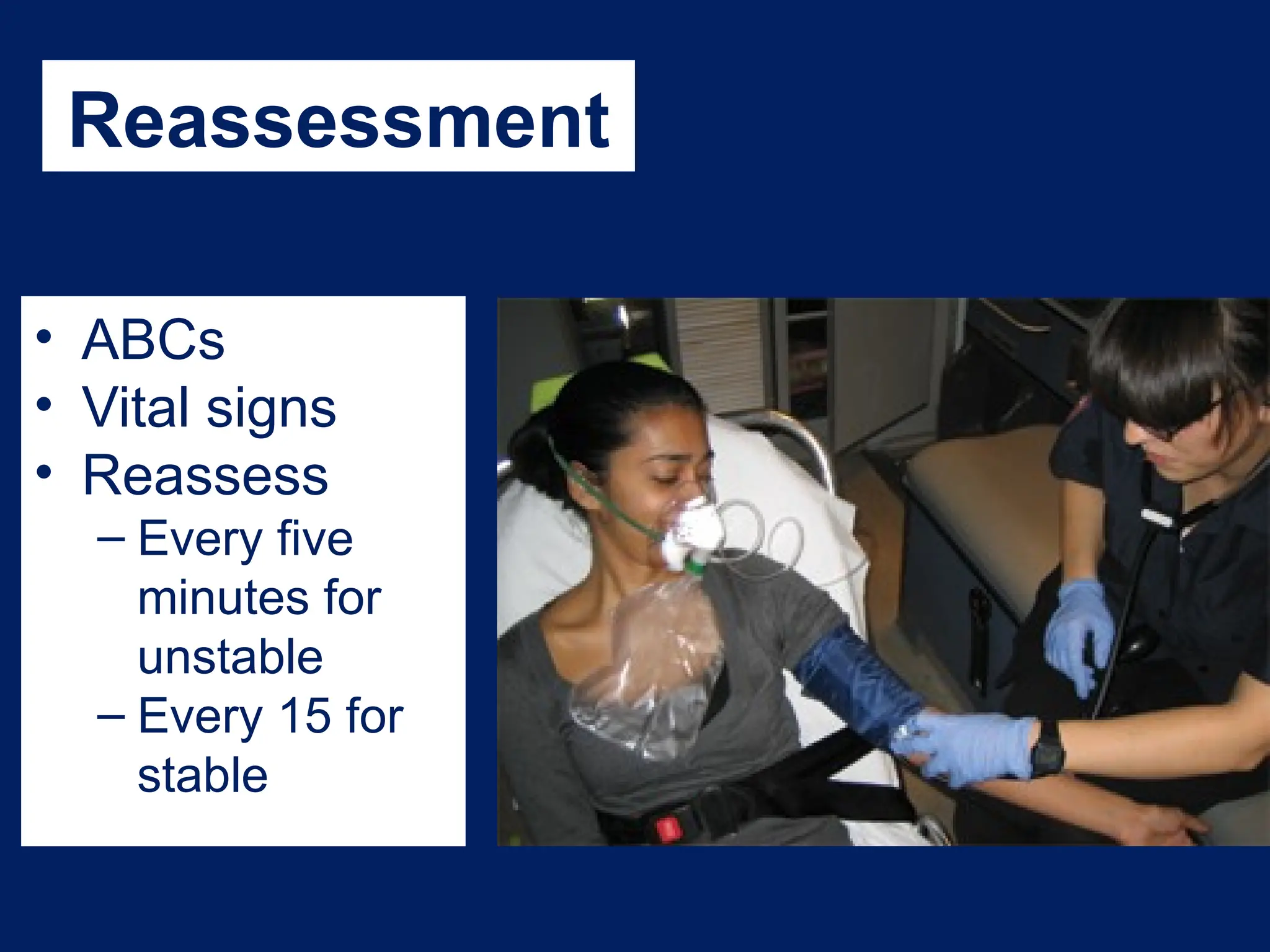 Reassessment

• ABCs
• Vital signs
• Reassess
  – Every five minutes for unstable
  – Every 15 for stable